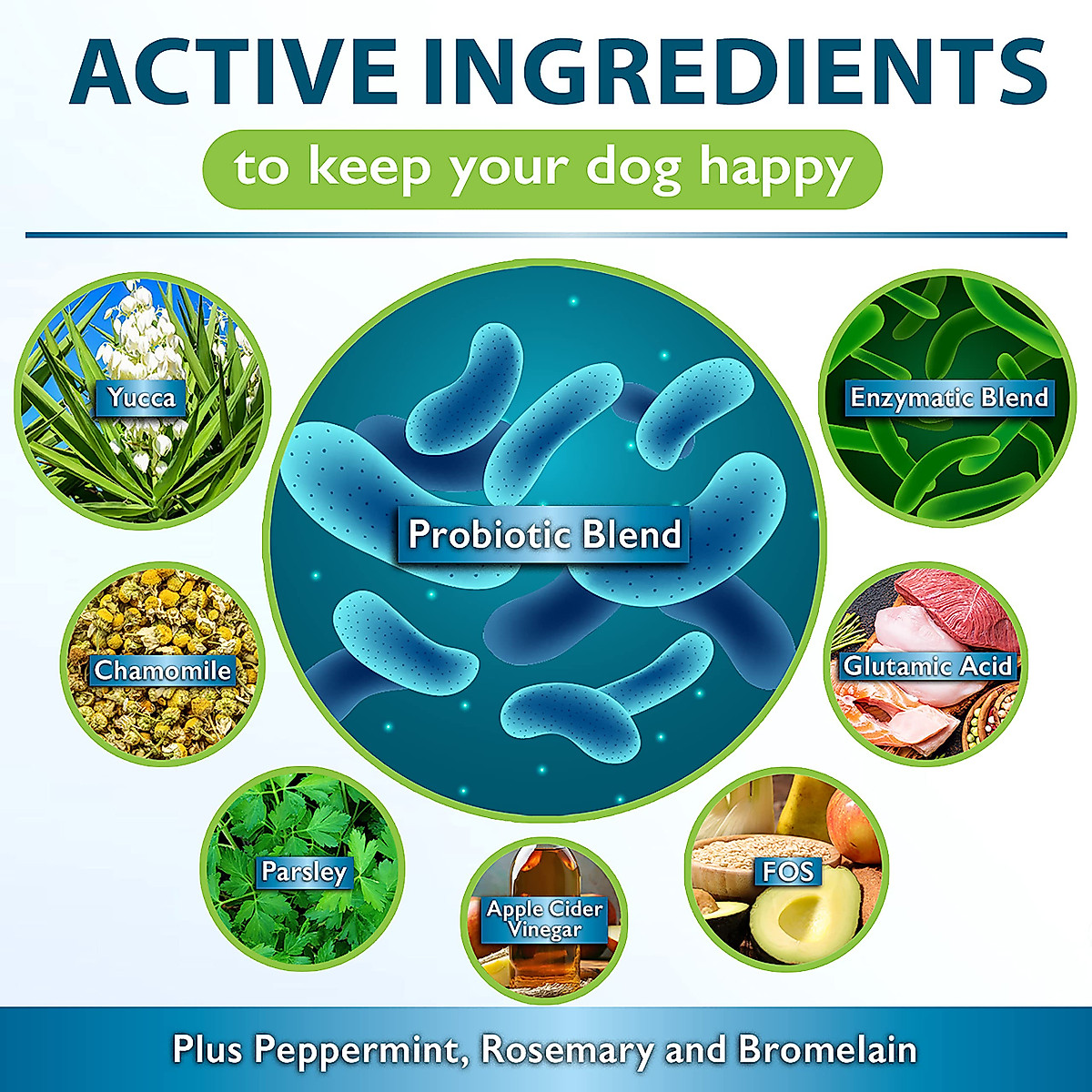 ACTIVE INGREDIENTS

to keep your dog happy

Yucca

Probiotic Blend

Enzymatic Blend

Chamomile

Glutamic Acid

Parsley

Apple Cider Vinegar

FOS

Plus Peppermint, Rosemary and Bromelain